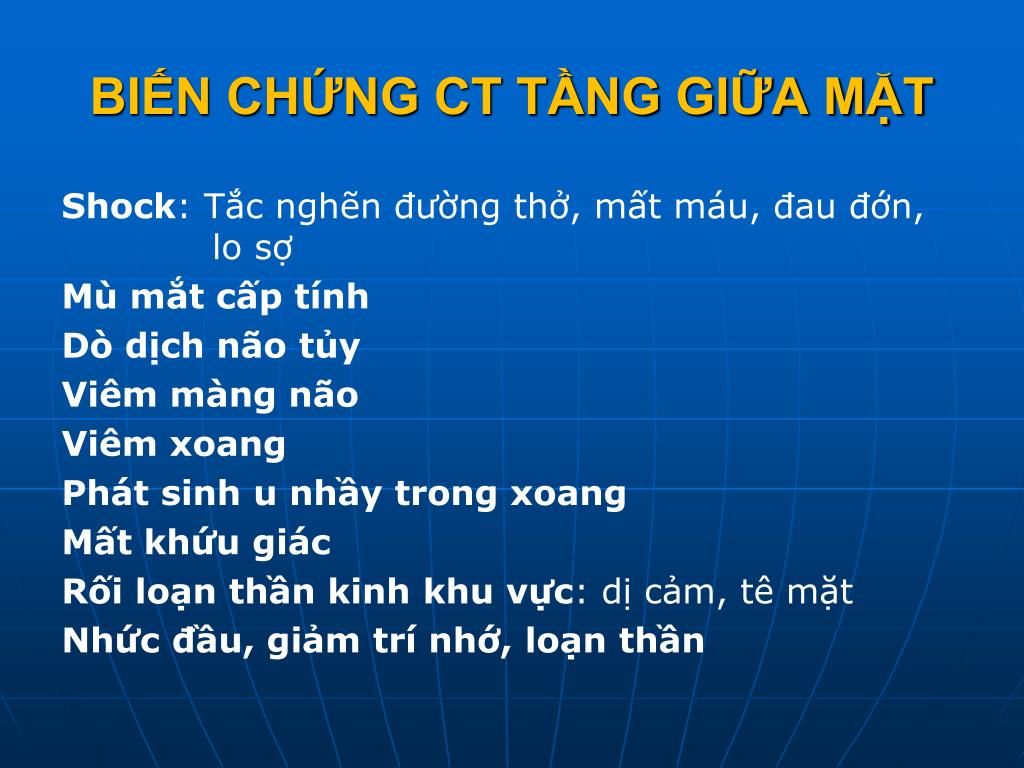 BIẾN CHỨNG CT TẦNG GIỮA MẶT

Shock: Tắc nghẽn đường thở, mất máu, đau đớn, lo sợ

Mù mắt cấp tính

Dò dịch não tủy

Viêm màng não

Viêm xoang

Phát sinh u nhầy trong xoang

Mất khứu giác

Rối loạn thần kinh khu vực: dị cảm, tê mặt

Nhức đầu, giảm trí nhớ, loạn thần